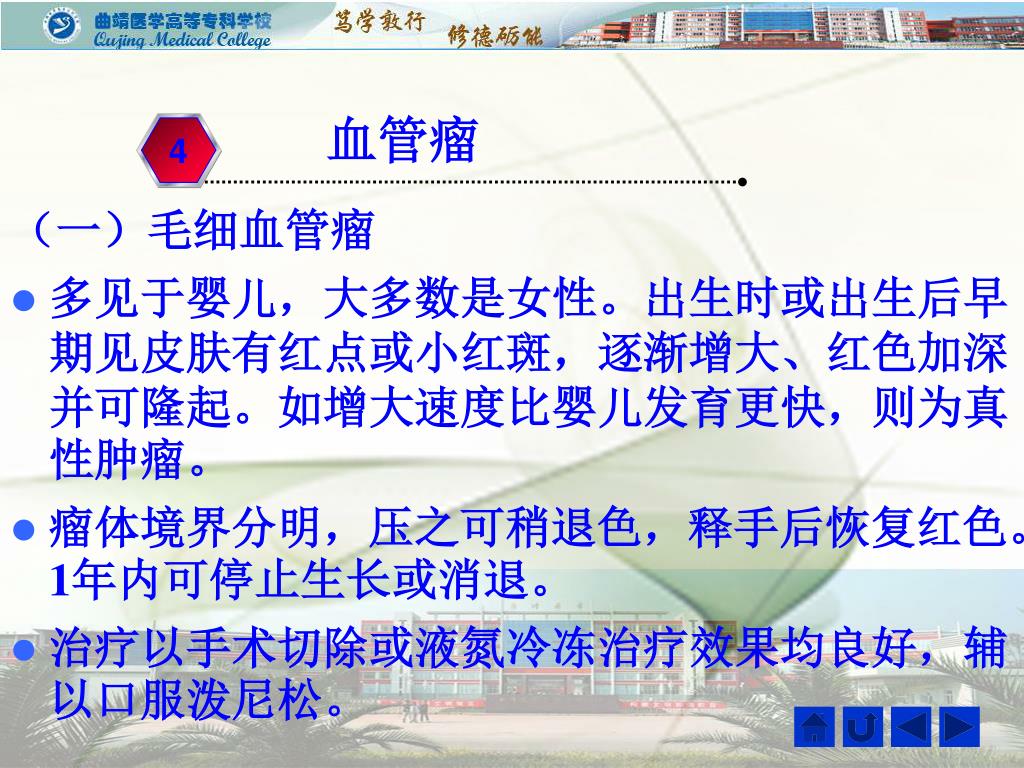 曲靖医学高等专科学校
Qujing Medical College
笃学敦行 修德砺能

4

血管瘤

（一）毛细血管瘤

● 多见于婴儿，大多数是女性。出生时或出生后早期见皮肤有红点或小红斑，逐渐增大、红色加深并可隆起。如增大速度比婴儿发育更快，则为真性肿瘤。

● 瘤体境界分明，压之可稍退色，释手后恢复红色。1年内可停止生长或消退。

● 治疗以手术切除或液氮冷冻治疗效果均良好，辅以口服泼尼松。